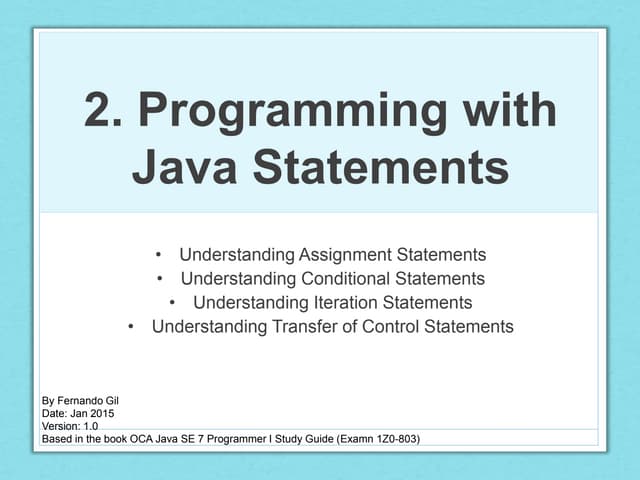 2. Programming with Java Statements

• Understanding Assignment Statements
• Understanding Conditional Statements
• Understanding Iteration Statements
• Understanding Transfer of Control Statements

By Fernando Gil
Date: Jan 2015
Version: 1.0
Based in the book OCA Java SE 7 Programmer I Study Guide (Examn 1Z0-803)